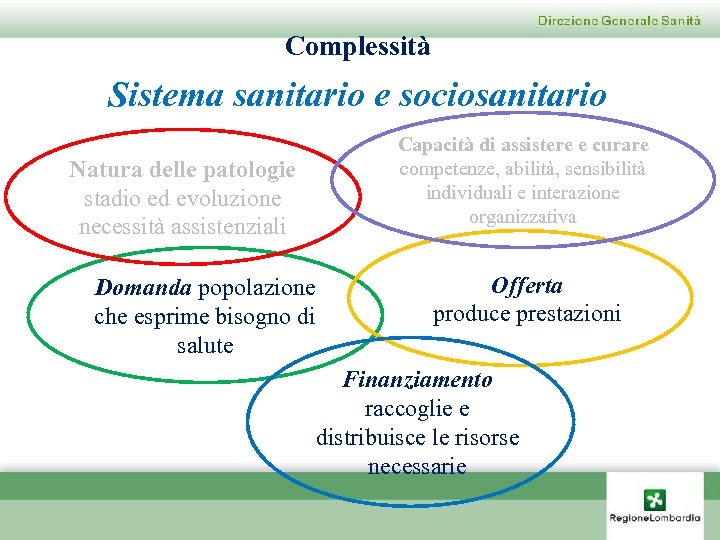 Direzione Generale Sanità

Complessità

Sistema sanitario e sociosanitario

Natura delle patologie stadio ed evoluzione necessità assistenziali

Capacità di assistere e curare competenze, abilità, sensibilità individuali e interazione organizzativa

Domanda popolazione che esprime bisogno di salute

Offerta produce prestazioni

Finanziamento raccoglie e distribuisce le risorse necessarie

RegioneLombardia